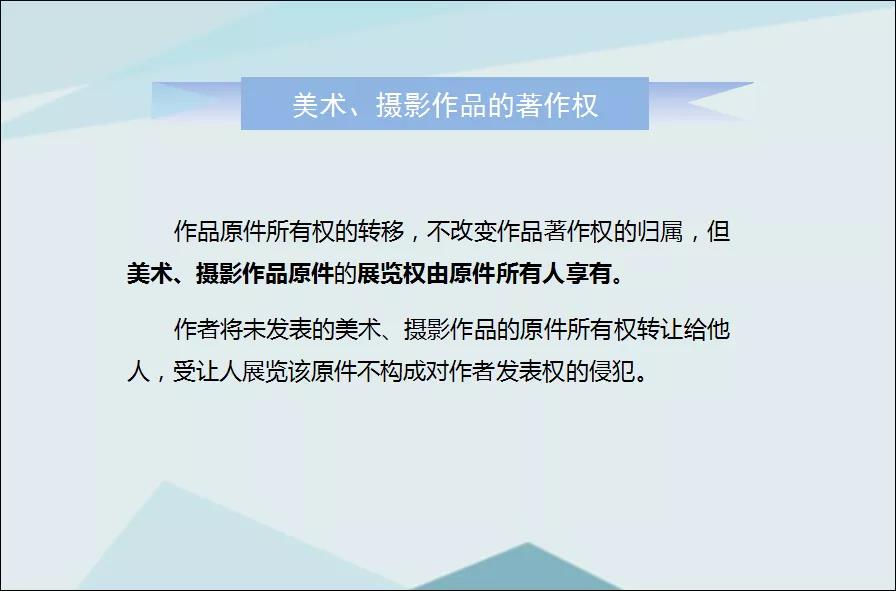 美术、摄影作品的著作权

作品原件所有权的转移，不改变作品著作权的归属，但美术、摄影作品原件的展览权由原件所有人享有。

作者将未发表的美术、摄影作品的原件所有权转让给他人，受让人展览该原件不构成对作者发表权的侵犯。